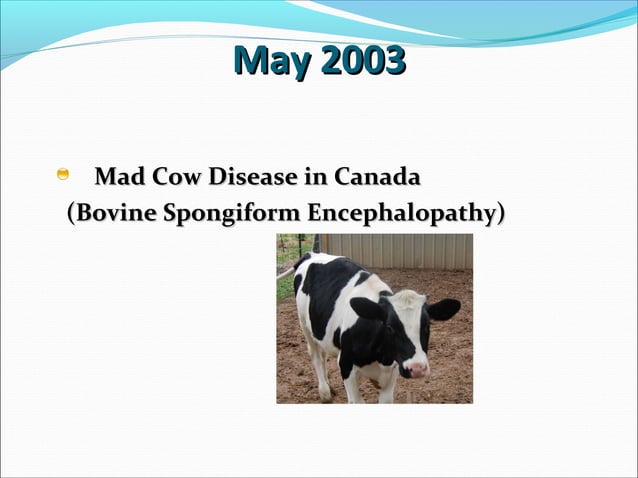 May 2003

Mad Cow Disease in Canada (Bovine Spongiform Encephalopathy)